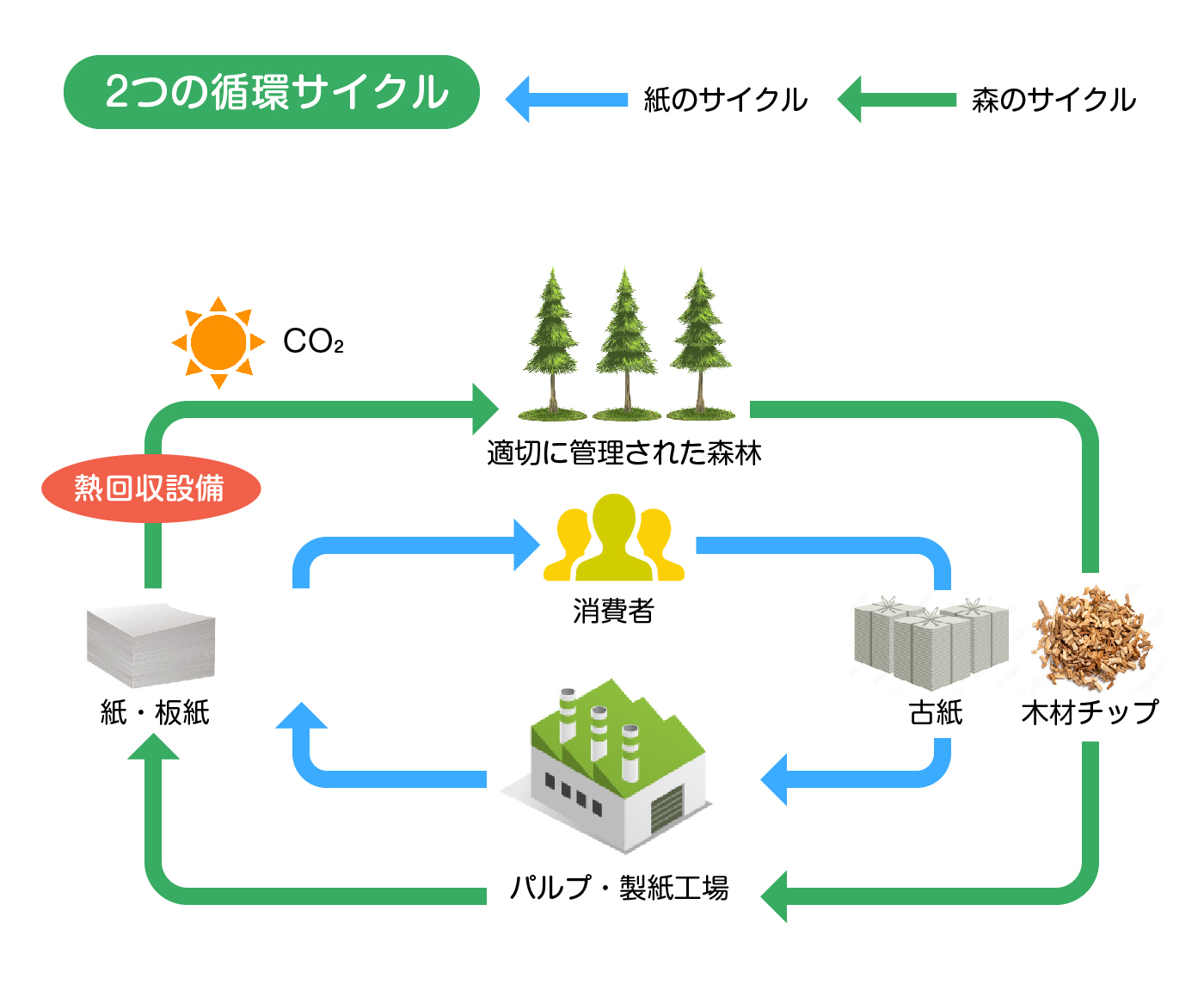 2つの循環サイクル

紙のサイクル

森のサイクル

$CO_2$

適切に管理された森林

熱回収設備

消費者

紙・板紙

古紙

木材チップ

パルプ・製紙工場